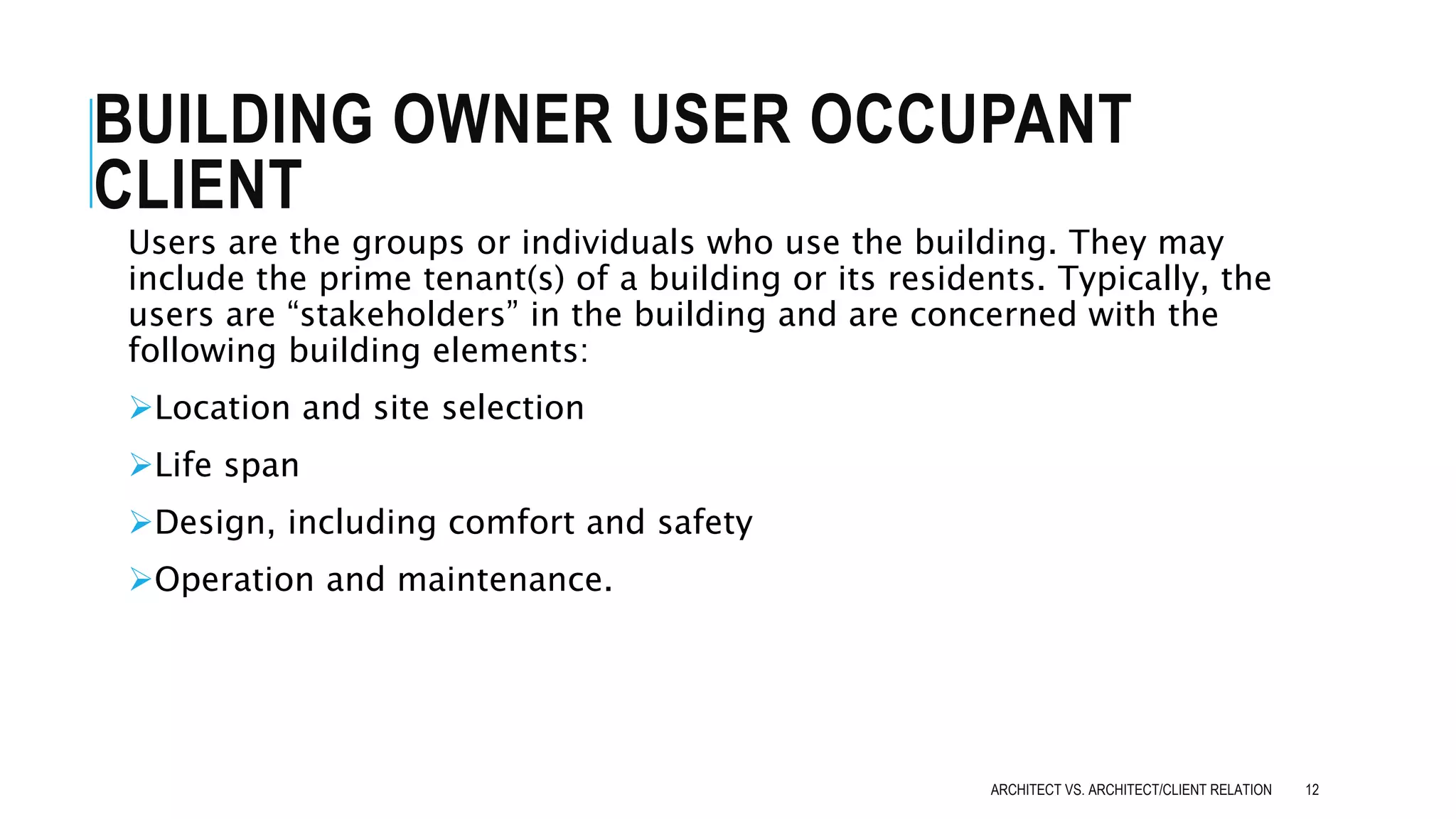 BUILDING OWNER USER OCCUPANT CLIENT

Users are the groups or individuals who use the building. They may include the prime tenant(s) of a building or its residents. Typically, the users are “stakeholders” in the building and are concerned with the following building elements:

➢Location and site selection

➢Life span

➢Design, including comfort and safety

➢Operation and maintenance.

ARCHITECT VS. ARCHITECT/CLIENT RELATION 12